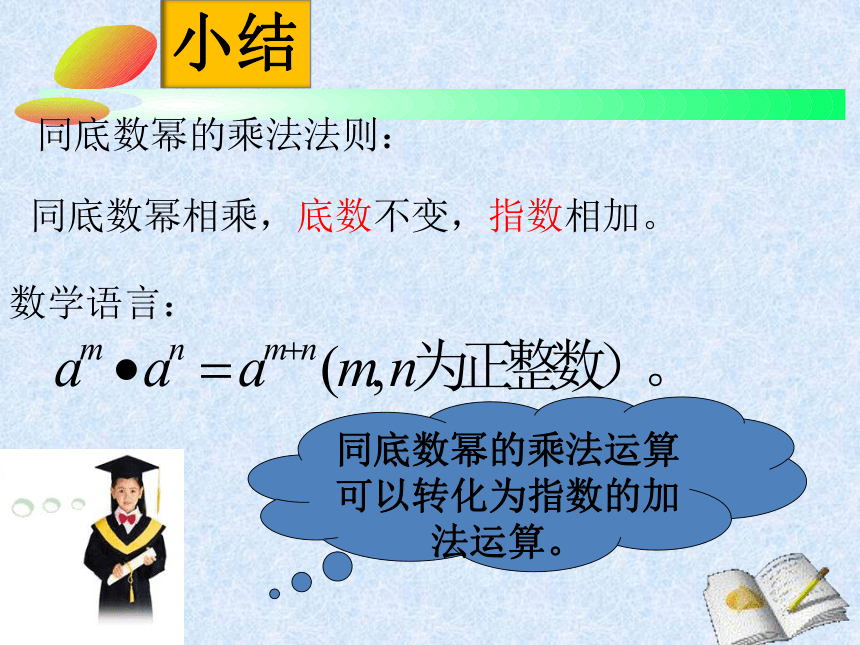 小结

同底数幂的乘法法则：

同底数幂相乘，底数不变，指数相加。

数学语言：

$a^m \bullet a^n = a^{m+n}$ ($m,n$为正整数）。

同底数幂的乘法运算可以转化为指数的加法运算。